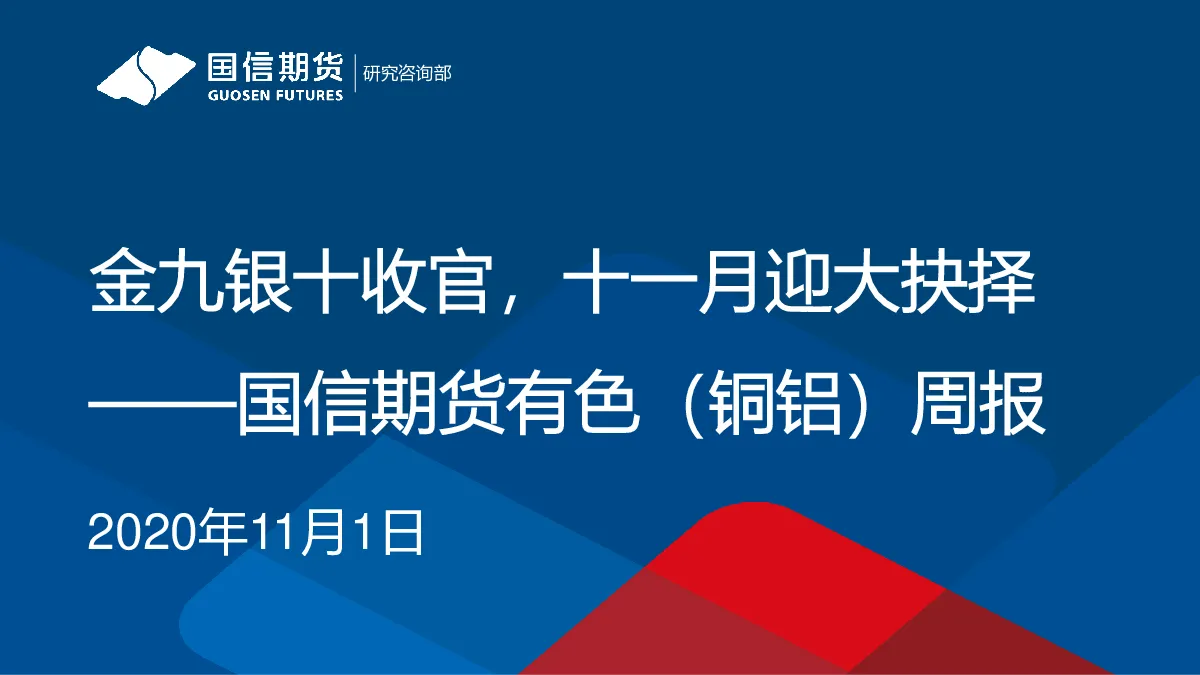 国信期货
GUOSEN FUTURES
研究咨询部

金九银十收官，十一月迎大抉择
——国信期货有色（铜铝）周报

2020年11月1日